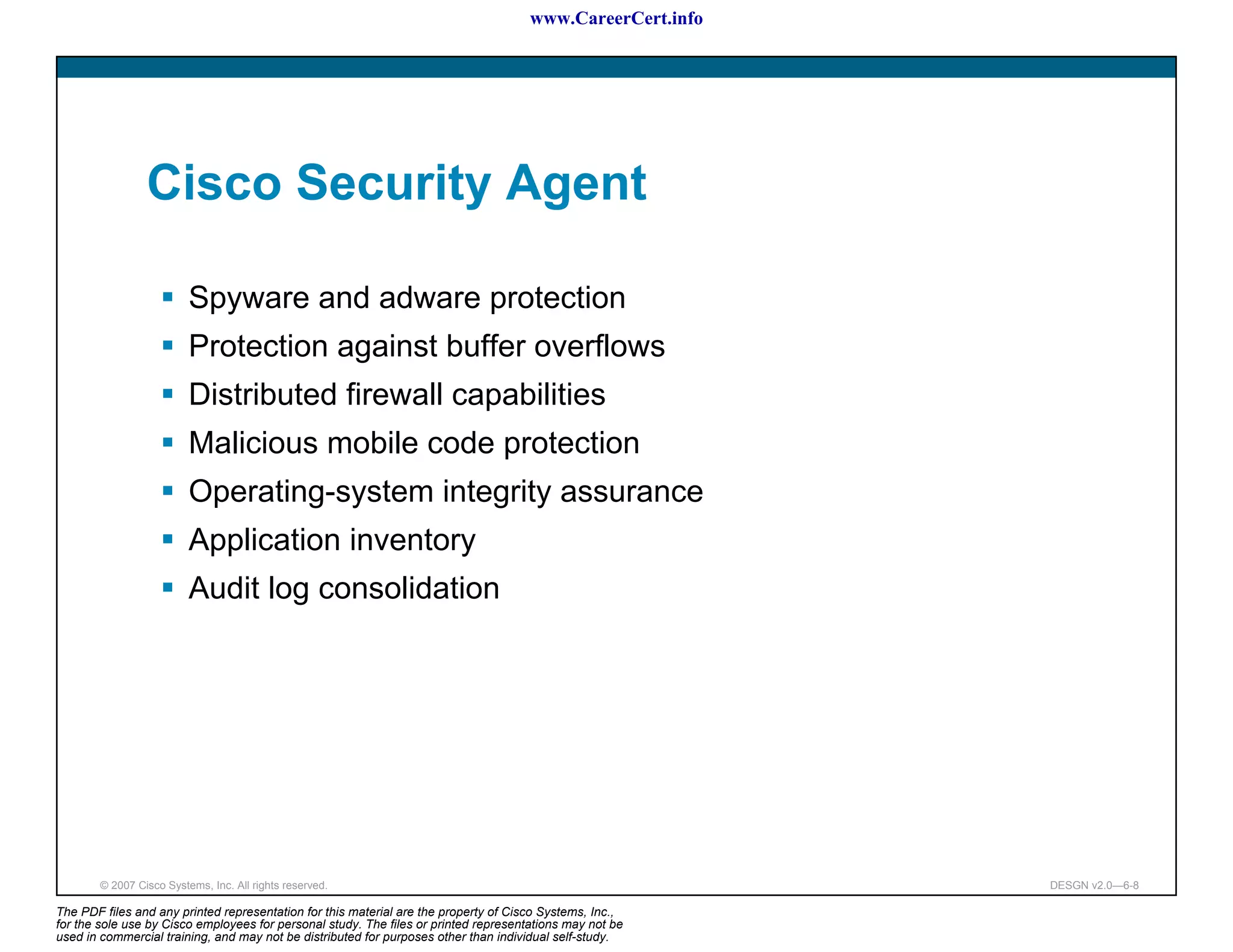 www.CareerCert.info

Cisco Security Agent

- Spyware and adware protection
- Protection against buffer overflows
- Distributed firewall capabilities
- Malicious mobile code protection
- Operating-system integrity assurance
- Application inventory
- Audit log consolidation

© 2007 Cisco Systems, Inc. All rights reserved.

DESGN v2.0—6-8

The PDF files and any printed representation for this material are the property of Cisco Systems, Inc., for the sole use by Cisco employees for personal study. The files or printed representations may not be used in commercial training, and may not be distributed for purposes other than individual self-study.